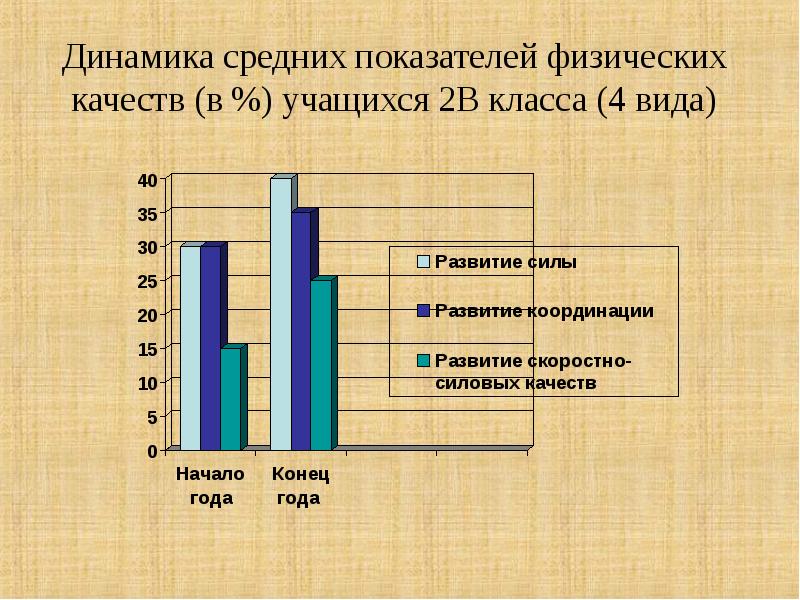 Динамика средних показателей физических качеств (в %) учащихся 2В класса (4 вида)

40
35
30
25
20
15
10
5
0

Начало года
Конец года

Развитие силы
Развитие координации
Развитие скоростно-силовых качеств